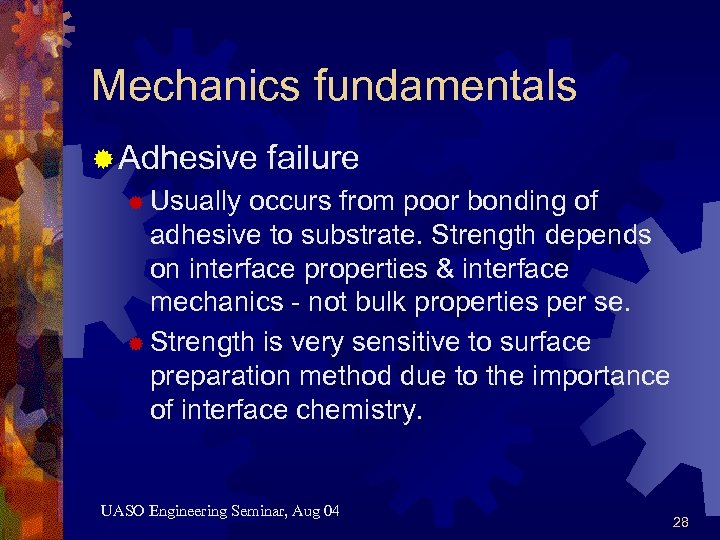 Mechanics fundamentals

Adhesive failure

Usually occurs from poor bonding of adhesive to substrate. Strength depends on interface properties & interface mechanics - not bulk properties per se.

Strength is very sensitive to surface preparation method due to the importance of interface chemistry.

UASO Engineering Seminar, Aug 04

28